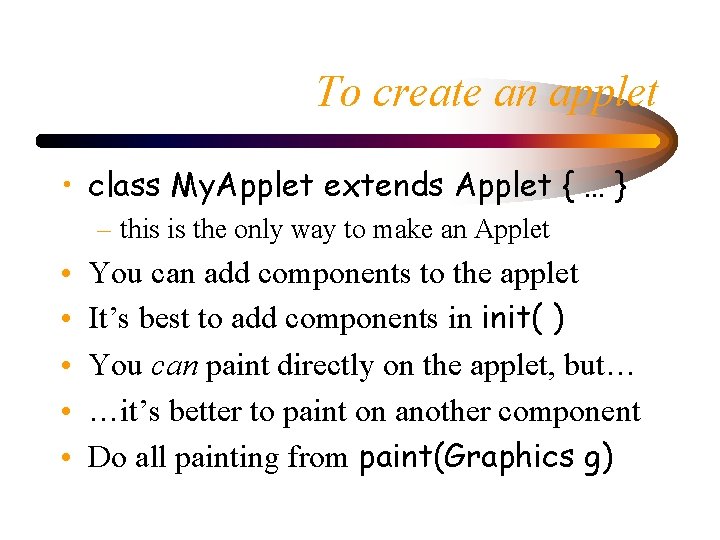 To create an applet

• class MyApplet extends Applet { … }
– this is the only way to make an Applet
• You can add components to the applet
• It’s best to add components in init( )
• You can paint directly on the applet, but…
• …it’s better to paint on another component
• Do all painting from paint(Graphics g)